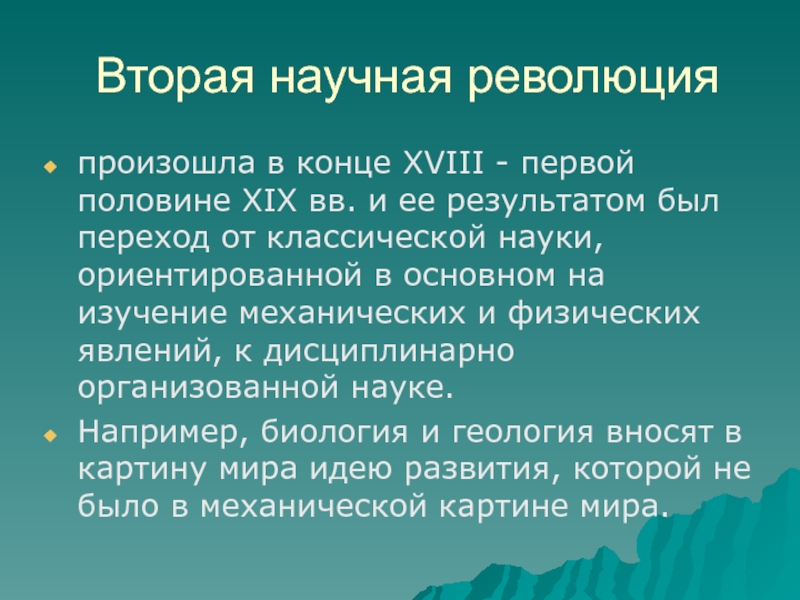 Вторая научная революция

произошла в конце XVIII - первой половине XIX вв. и ее результатом был переход от классической науки, ориентированной в основном на изучение механических и физических явлений, к дисциплинарно организованной науке.

Например, биология и геология вносят в картину мира идею развития, которой не было в механической картине мира.